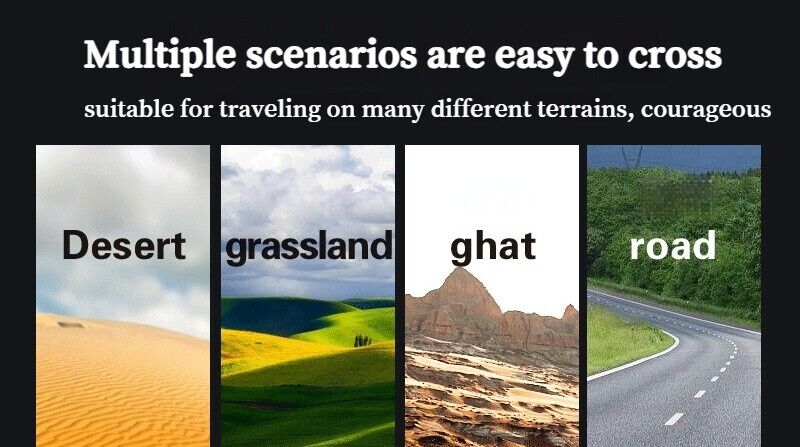 Multiple scenarios are easy to cross

suitable for traveling on many different terrains, courageous

Desert

grassland

ghat

road